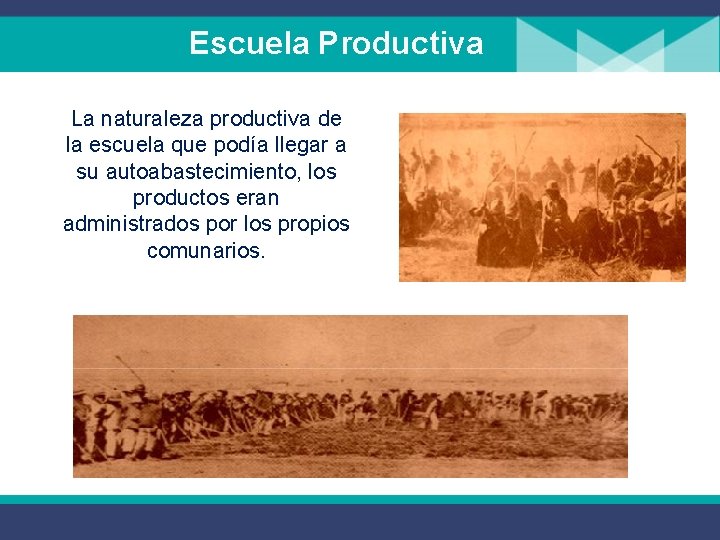 Escuela Productiva

La naturaleza productiva de la escuela que podía llegar a su autoabastecimiento, los productos eran administrados por los propios comunarios.